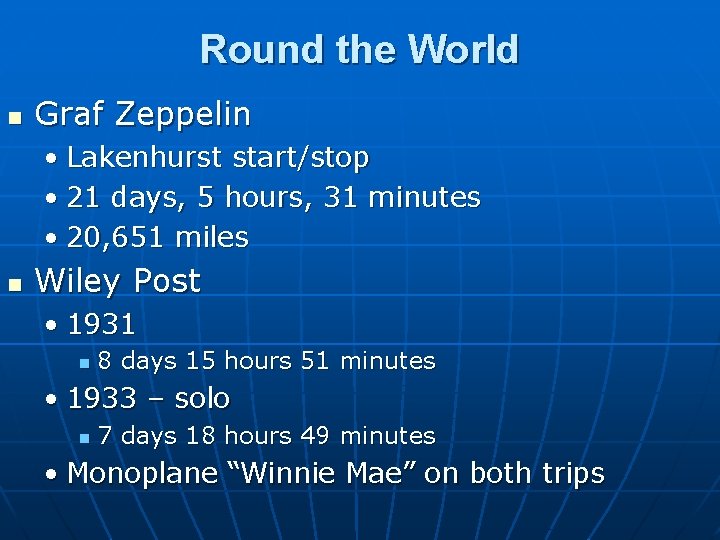 Round the World

- Graf Zeppelin
  - Lakenhurst start/stop
  - 21 days, 5 hours, 31 minutes
  - 20,651 miles
- Wiley Post
  - 1931
    - 8 days 15 hours 51 minutes
  - 1933 – solo
    - 7 days 18 hours 49 minutes
  - Monoplane “Winnie Mae” on both trips